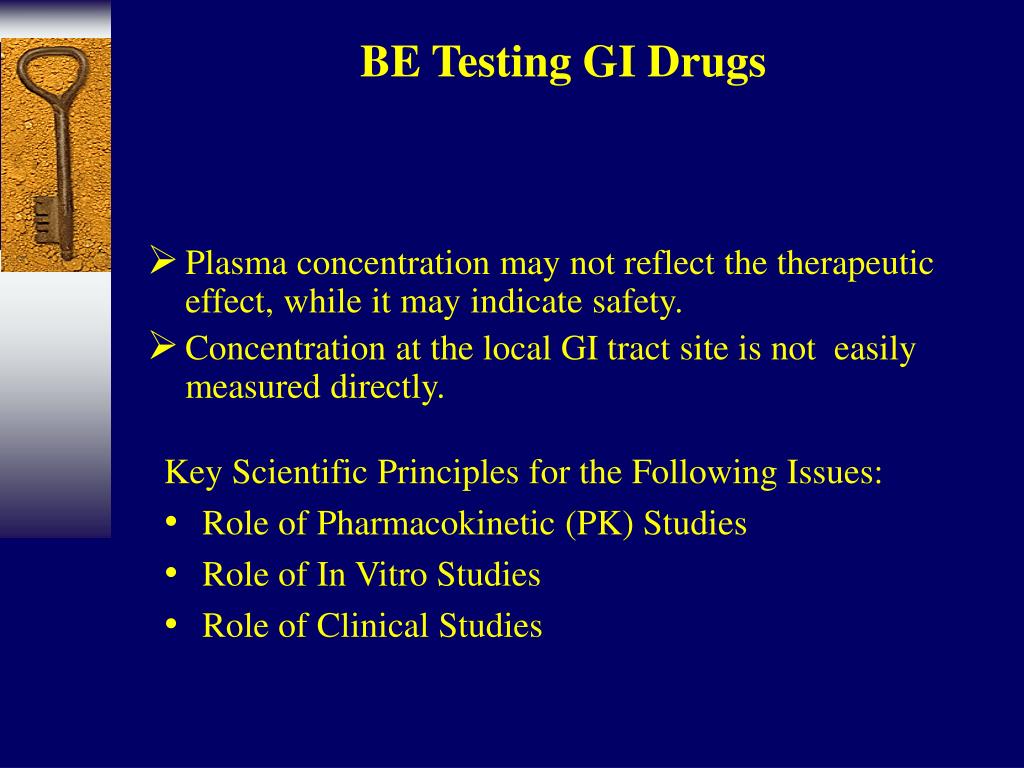 BE Testing GI Drugs

➢ Plasma concentration may not reflect the therapeutic effect, while it may indicate safety.
➢ Concentration at the local GI tract site is not easily measured directly.

Key Scientific Principles for the Following Issues:
• Role of Pharmacokinetic (PK) Studies
• Role of In Vitro Studies
• Role of Clinical Studies